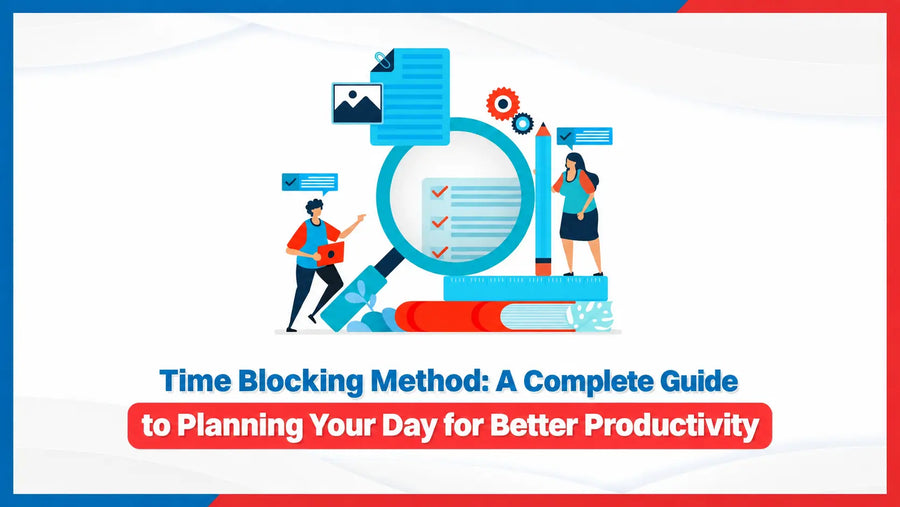 Time Blocking Method: A Complete Guide
to Planning Your Day for Better Productivity